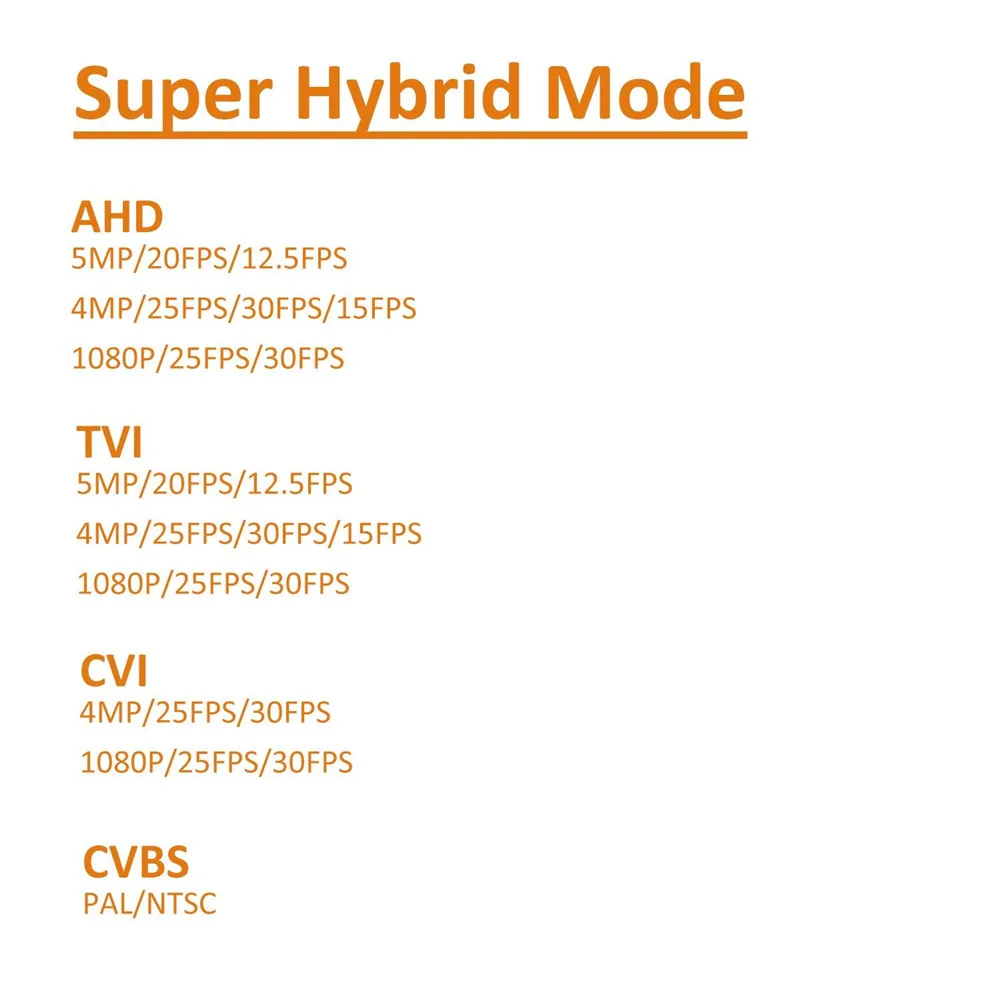 Super Hybrid Mode

AHD
5MP/20FPS/12.5FPS
4MP/25FPS/30FPS/15FPS
1080P/25FPS/30FPS

TVI
5MP/20FPS/12.5FPS
4MP/25FPS/30FPS/15FPS
1080P/25FPS/30FPS

CVI
4MP/25FPS/30FPS
1080P/25FPS/30FPS

CVBS
PAL/NTSC